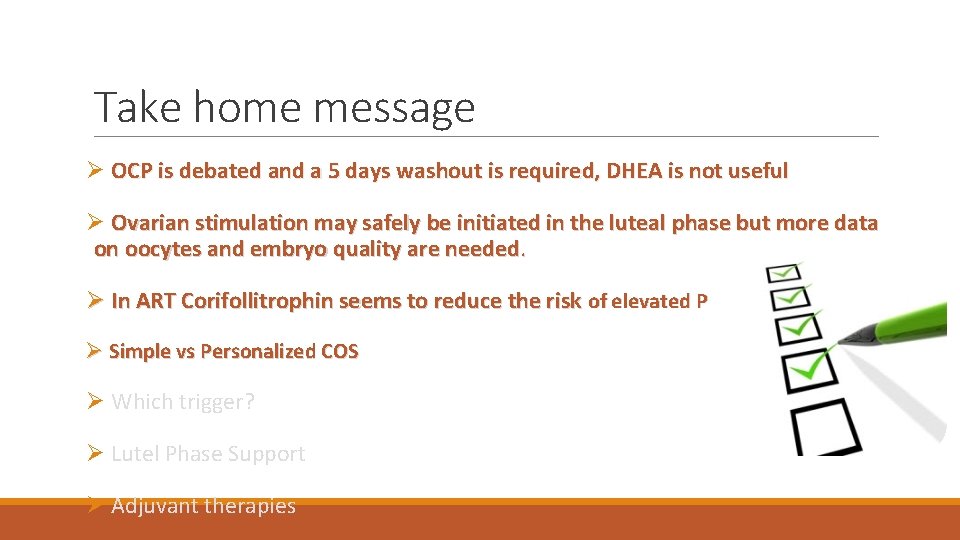 Take home message

➢ OCP is debated and a 5 days washout is required, DHEA is not useful

➢ Ovarian stimulation may safely be initiated in the luteal phase but more data on oocytes and embryo quality are needed.

➢ In ART Corifollitrophin seems to reduce the risk of elevated P

➢ Simple vs Personalized COS

➢ Which trigger?

➢ Lutel Phase Support

➢ Adjuvant therapies